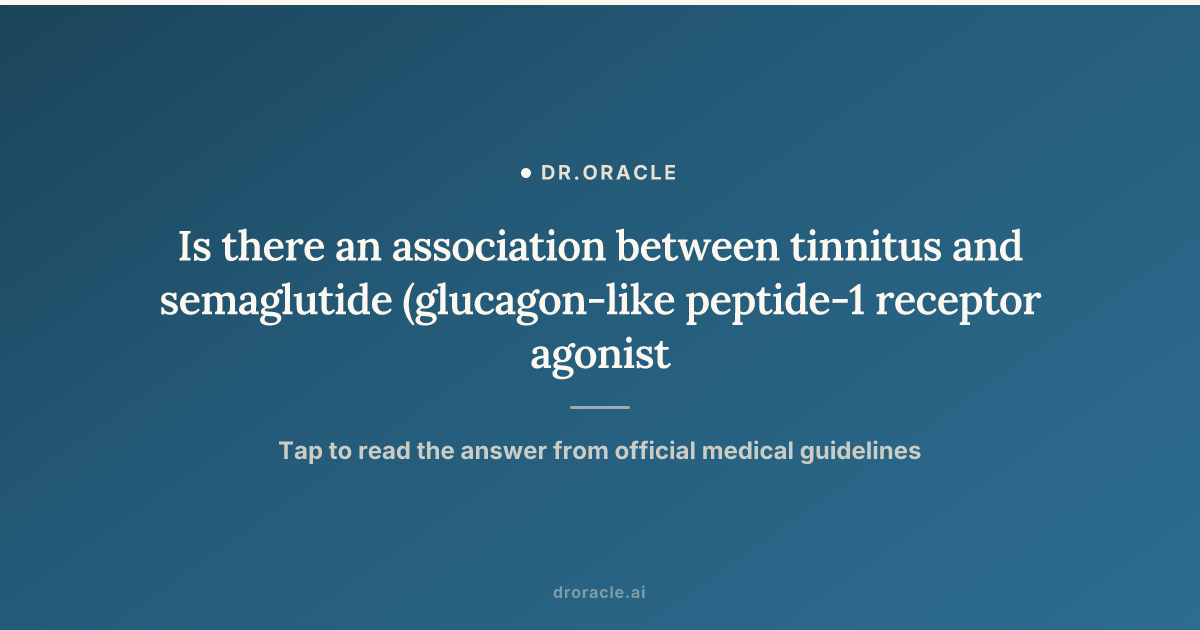 DR.ORACLE

Is there an association between tinnitus and semaglutide (glucagon-like peptide-1 receptor agonist

Tap to read the answer from official medical guidelines

droracle.ai